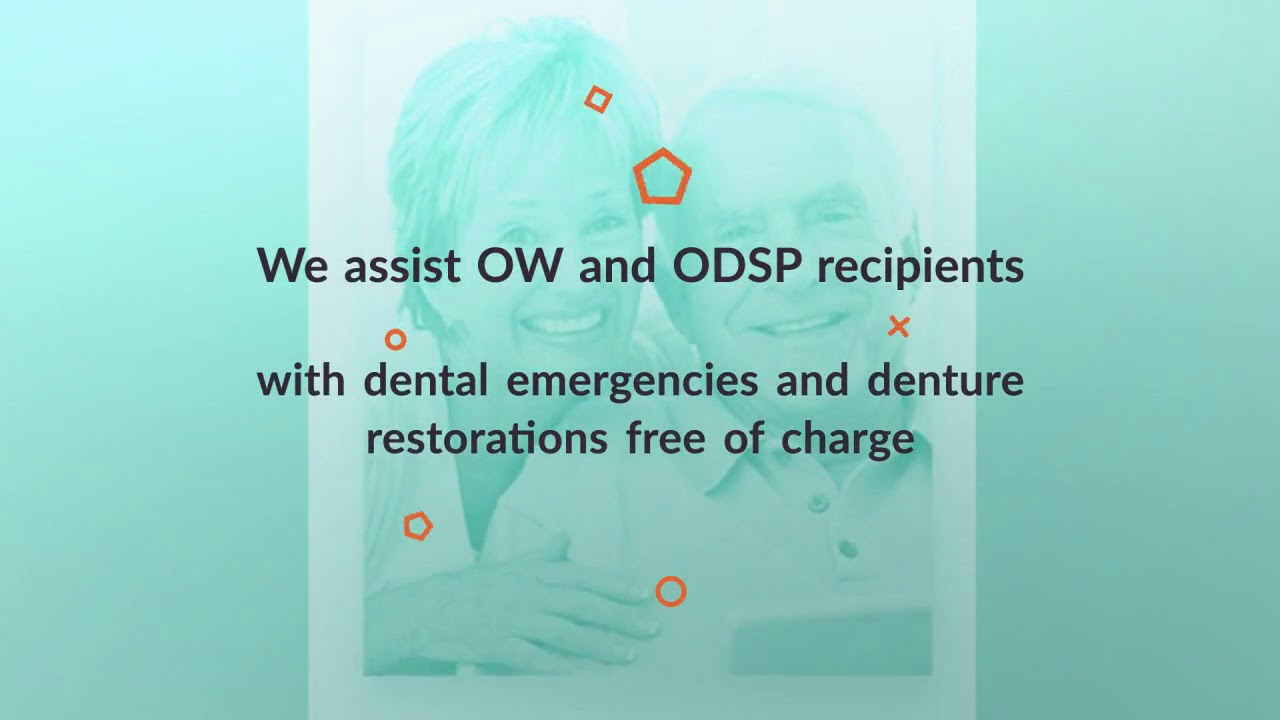 We assist OW and ODSP recipients

with dental emergencies and denture restorations free of charge